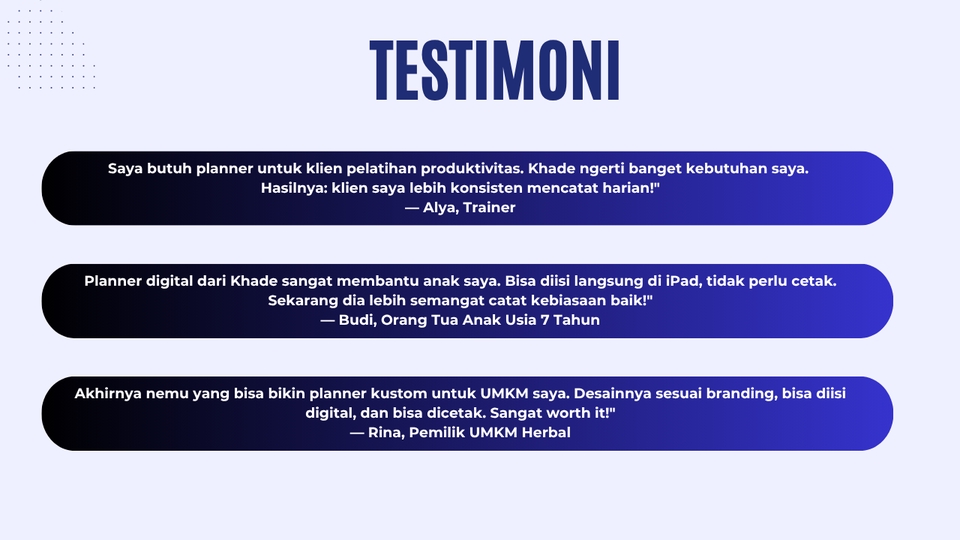 TESTIMONI

Saya butuh planner untuk klien pelatihan produktivitas. Khade ngerti banget kebutuhan saya. Hasilnya: klien saya lebih konsisten mencatat harian!"
— Alya, Trainer

Planner digital dari Khade sangat membantu anak saya. Bisa diisi langsung di iPad, tidak perlu cetak. Sekarang dia lebih semangat catat kebiasaan baik!"
— Budi, Orang Tua Anak Usia 7 Tahun

Akhirnya nemu yang bisa bikin planner kustom untuk UMKM saya. Desainnya sesuai branding, bisa diisi digital, dan bisa dicetak. Sangat worth it!"
— Rina, Pemilik UMKM Herbal